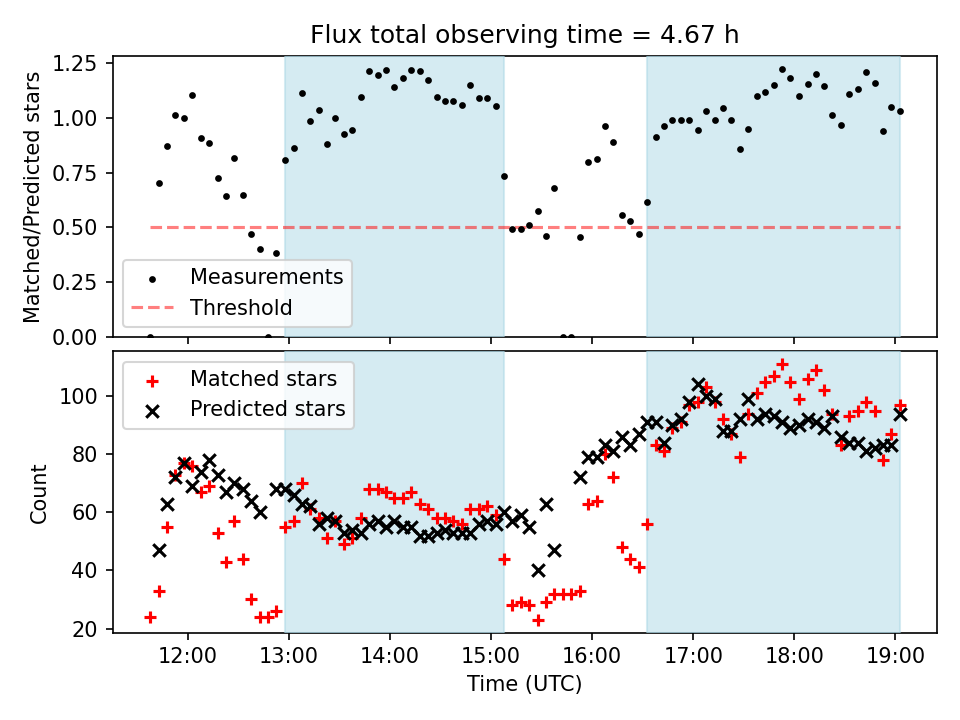 Flux total observing time = 4.67 h

Matched/Predicted stars

1.25
1.00
0.75
0.50
0.25
0.00

Measurements
Threshold

Count

100
80
60
40
20

Matched stars
Predicted stars

12:00
13:00
14:00
15:00
16:00
17:00
18:00
19:00

Time (UTC)